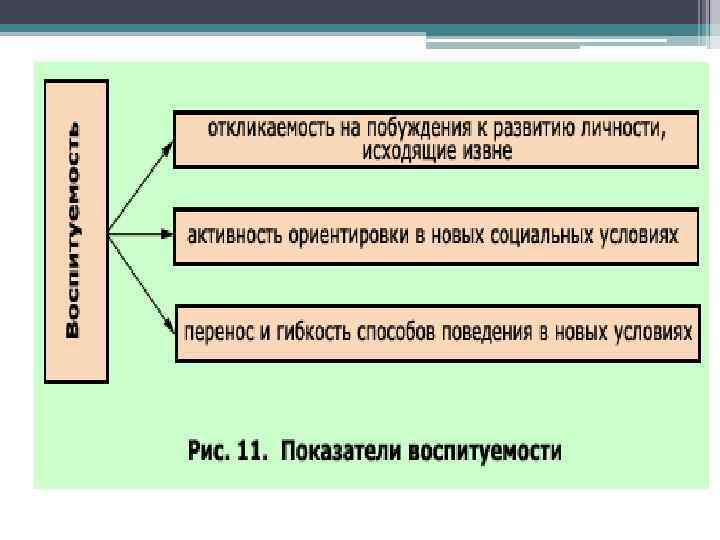 Воспитуемость

откликаемость на побуждения к развитию личности, исходящие извне

активность ориентировки в новых социальных условиях

перенос и гибкость способов поведения в новых условиях

Рис. 11. Показатели воспитуемости